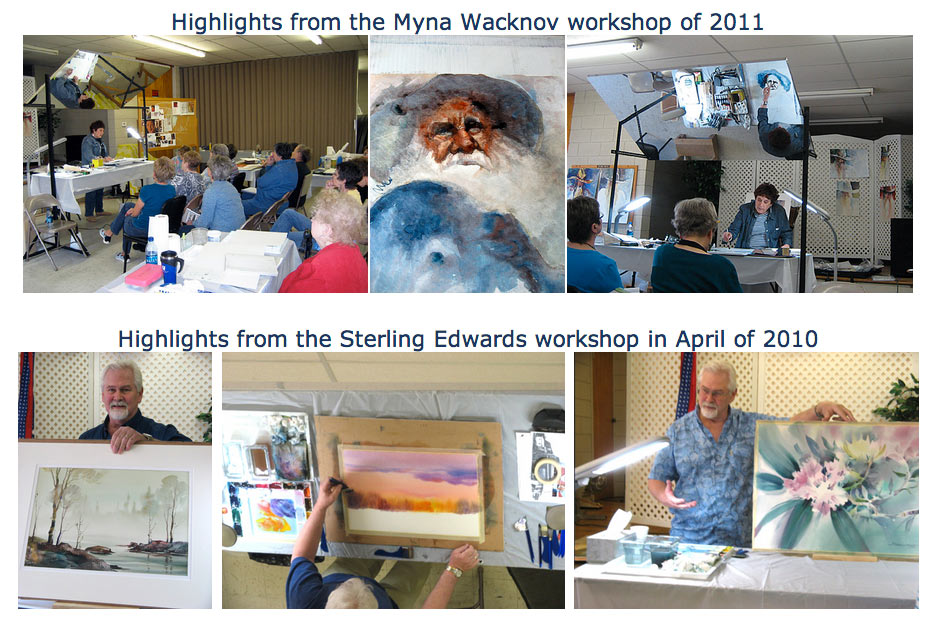 Highlights from the Myna Wacknov workshop of 2011

Highlights from the Sterling Edwards workshop in April of 2010